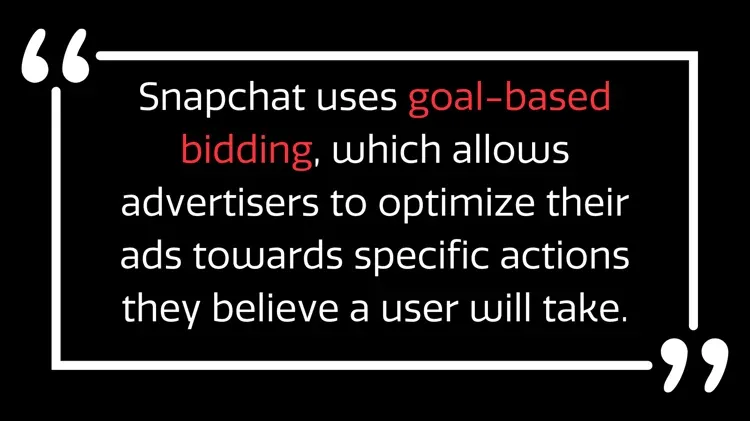 “Snapchat uses goal-based bidding, which allows advertisers to optimize their ads towards specific actions they believe a user will take.”